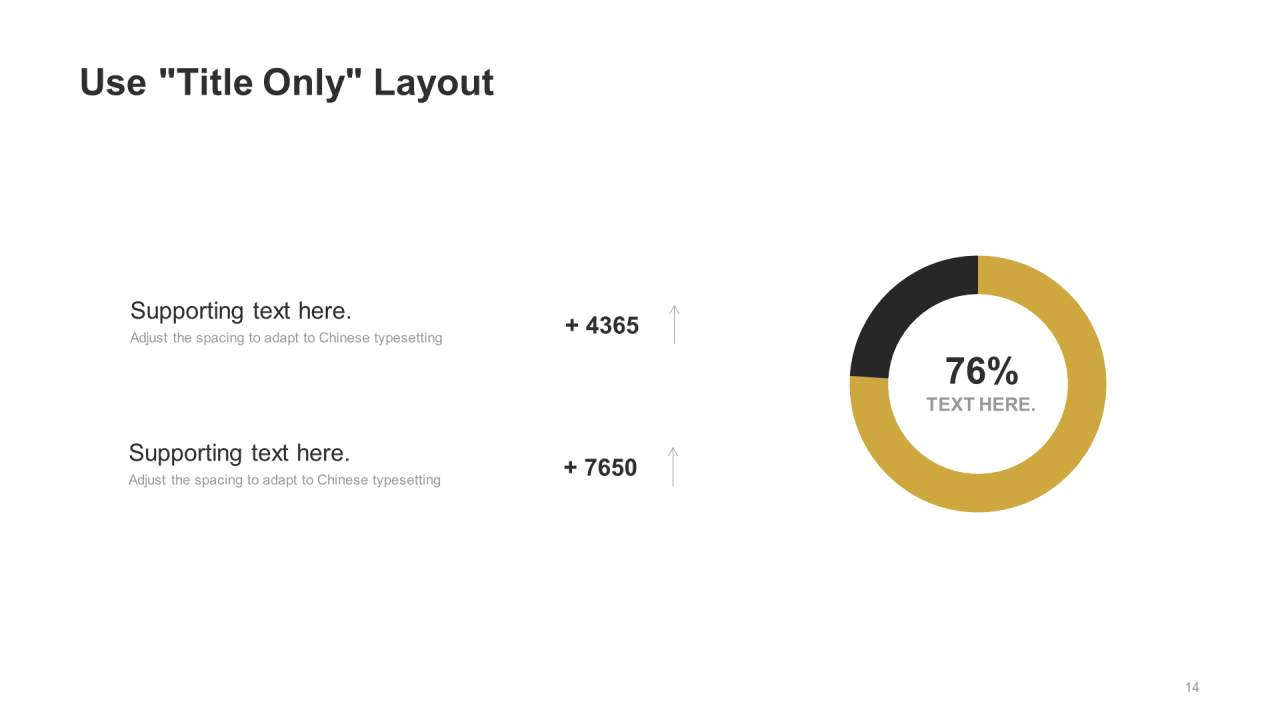 Use "Title Only" Layout

Supporting text here.
Adjust the spacing to adapt to Chinese typesetting

+ 4365

Supporting text here.
Adjust the spacing to adapt to Chinese typesetting

+ 7650

76%
TEXT HERE.

14